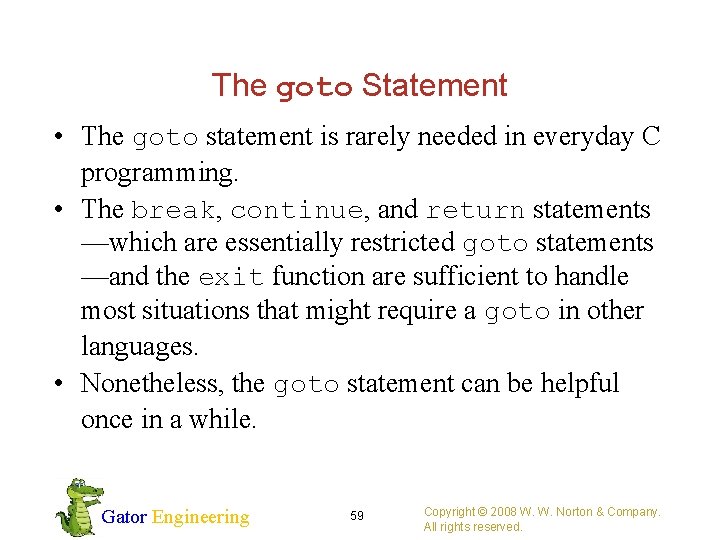 The goto Statement

• The goto statement is rarely needed in everyday C programming.

• The break, continue, and return statements —which are essentially restricted goto statements —and the exit function are sufficient to handle most situations that might require a goto in other languages.

• Nonetheless, the goto statement can be helpful once in a while.

Gator Engineering

59

Copyright © 2008 W. W. Norton & Company. All rights reserved.